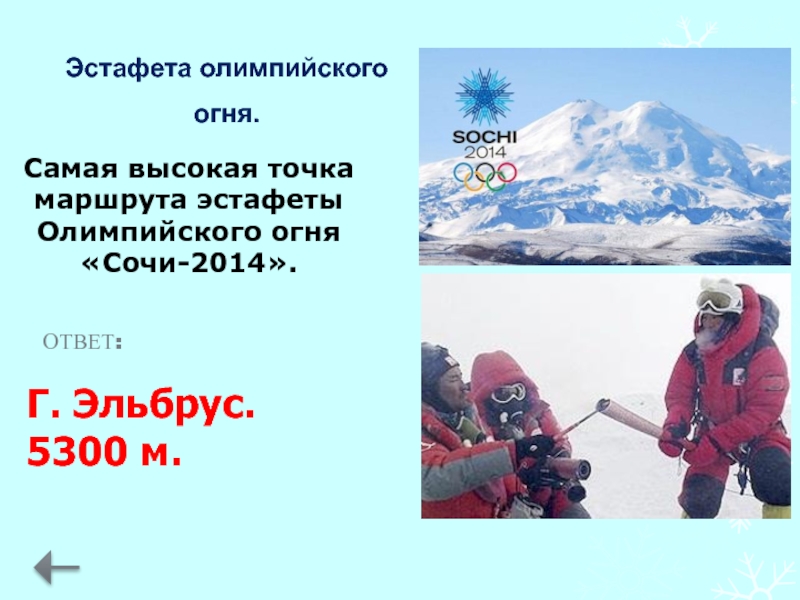 Эстафета олимпийского огня.

Самая высокая точка маршрута эстафеты Олимпийского огня «Сочи-2014».

SOCHI 2014

ОТВЕТ:

Г. Эльбрус. 5300 м.